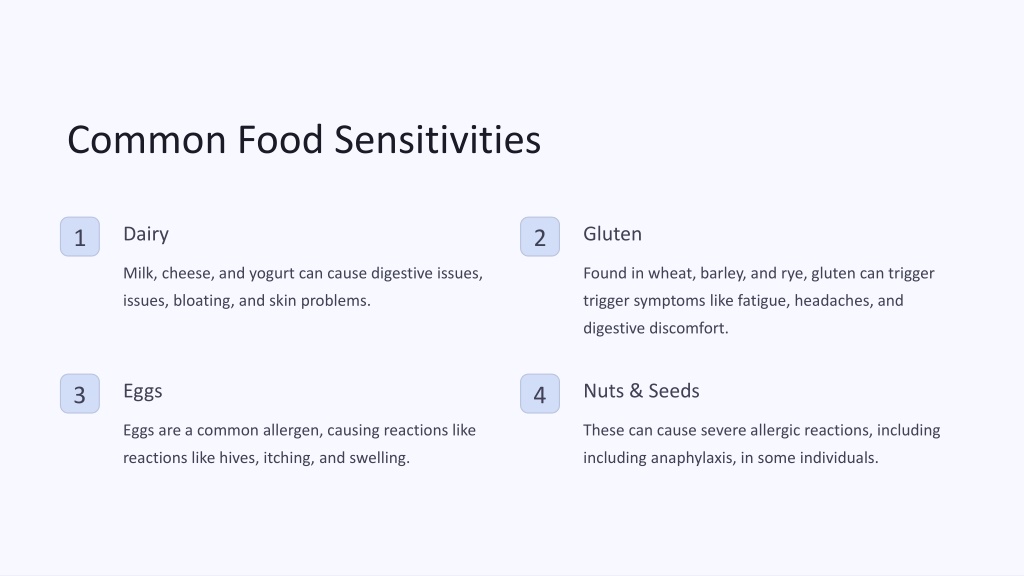 Common Food Sensitivities

1

Dairy

Milk, cheese, and yogurt can cause digestive issues, issues, bloating, and skin problems.

2

Gluten

Found in wheat, barley, and rye, gluten can trigger trigger symptoms like fatigue, headaches, and digestive discomfort.

3

Eggs

Eggs are a common allergen, causing reactions like reactions like hives, itching, and swelling.

4

Nuts & Seeds

These can cause severe allergic reactions, including including anaphylaxis, in some individuals.